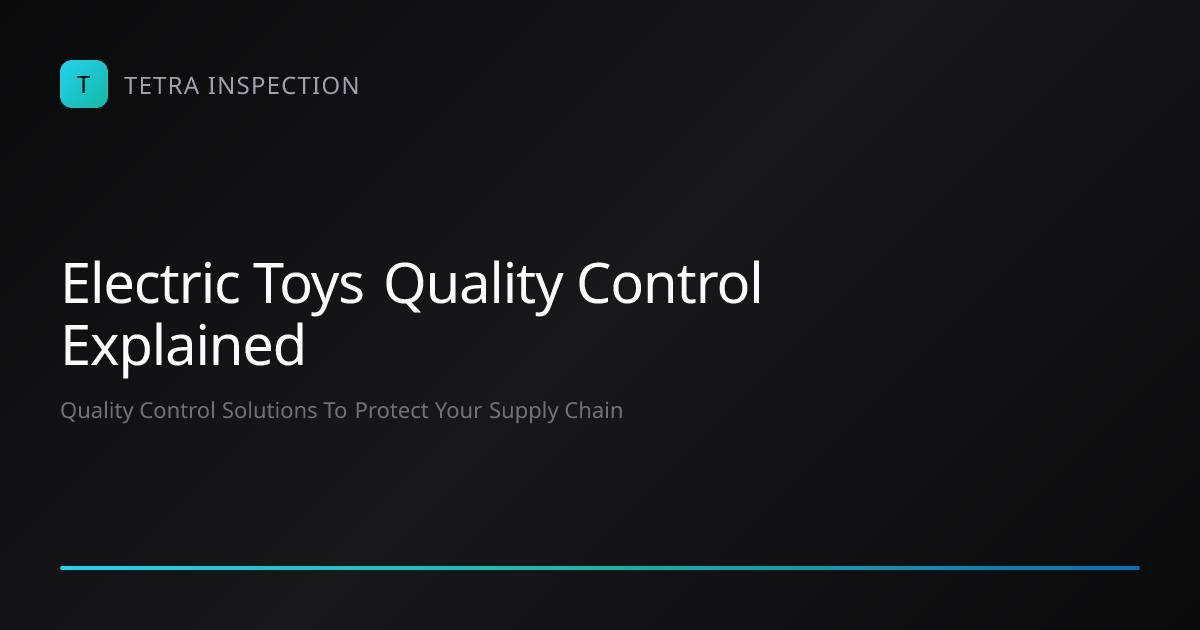 T TETRA INSPECTION

Electric Toys Quality Control Explained

Quality Control Solutions To Protect Your Supply Chain